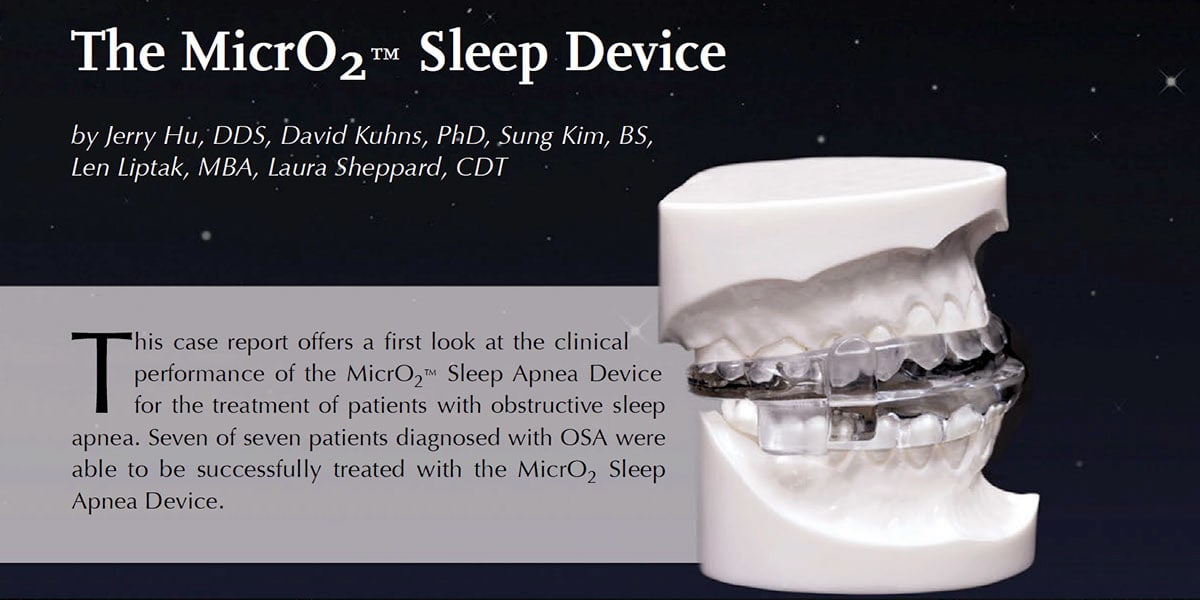 The MicrO$_2$™ Sleep Device

by Jerry Hu, DDS, David Kuhns, PhD, Sung Kim, BS, Len Liptak, MBA, Laura Sheppard, CDT

This case report offers a first look at the clinical performance of the MicrO$_2$™ Sleep Apnea Device for the treatment of patients with obstructive sleep apnea. Seven of seven patients diagnosed with OSA were able to be successfully treated with the MicrO$_2$ Sleep Apnea Device.